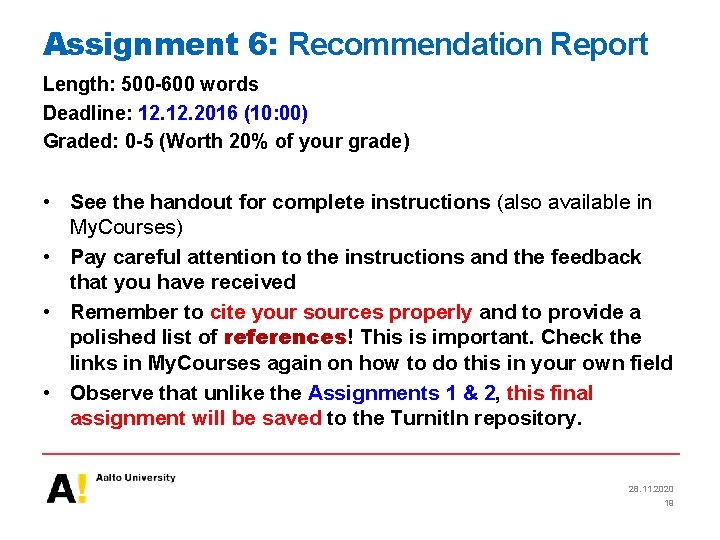 Assignment 6: Recommendation Report

Length: 500-600 words
Deadline: 12.12.2016 (10:00)
Graded: 0-5 (Worth 20% of your grade)

• See the handout for complete instructions (also available in MyCourses)
• Pay careful attention to the instructions and the feedback that you have received
• Remember to cite your sources properly and to provide a polished list of references! This is important. Check the links in MyCourses again on how to do this in your own field
• Observe that unlike the Assignments 1 & 2, this final assignment will be saved to the TurnitIn repository.

A! Aalto University

28.11.2020
18